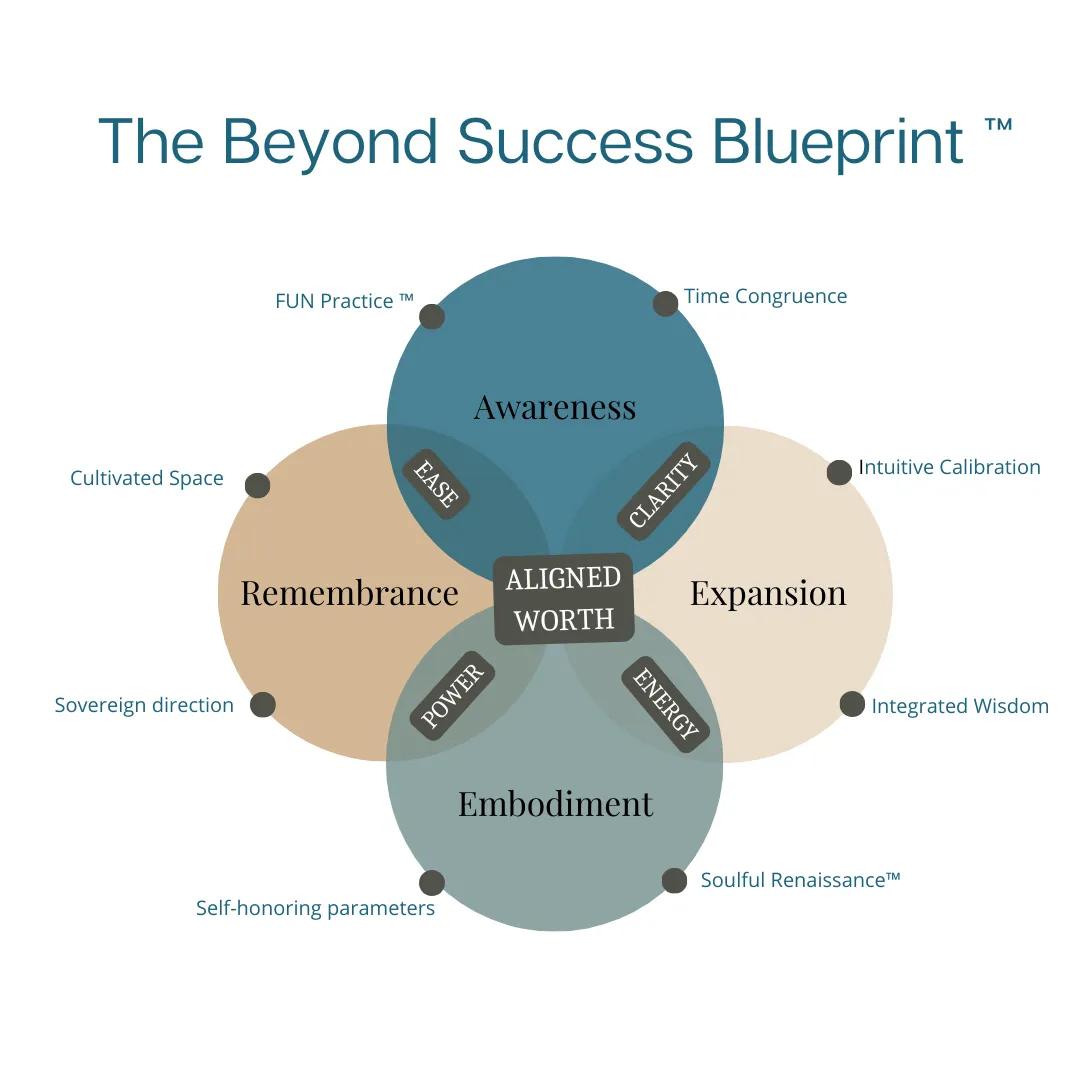 The Beyond Success Blueprint ™

FUN Practice ™

Time Congruence

Awareness

Cultivated Space

EASE

CLARITY

Intuitive Calibration

Remembrance

ALIGNED WORTH

Expansion

Sovereign direction

POWER

ENERGY

Integrated Wisdom

Embodiment

Self-honoring parameters

Soulful Renaissance™